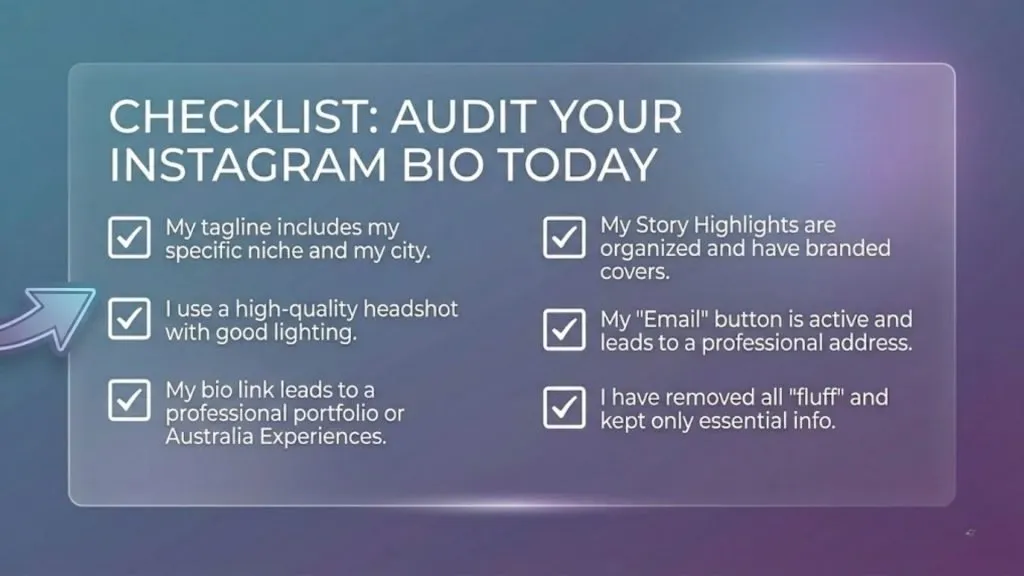 CHECKLIST: AUDIT YOUR INSTAGRAM BIO TODAY

My tagline includes my specific niche and my city.

I use a high-quality headshot with good lighting.

My bio link leads to a professional portfolio or Australia Experiences.

My Story Highlights are organized and have branded covers.

My "Email" button is active and leads to a professional address.

I have removed all "fluff" and kept only essential info.